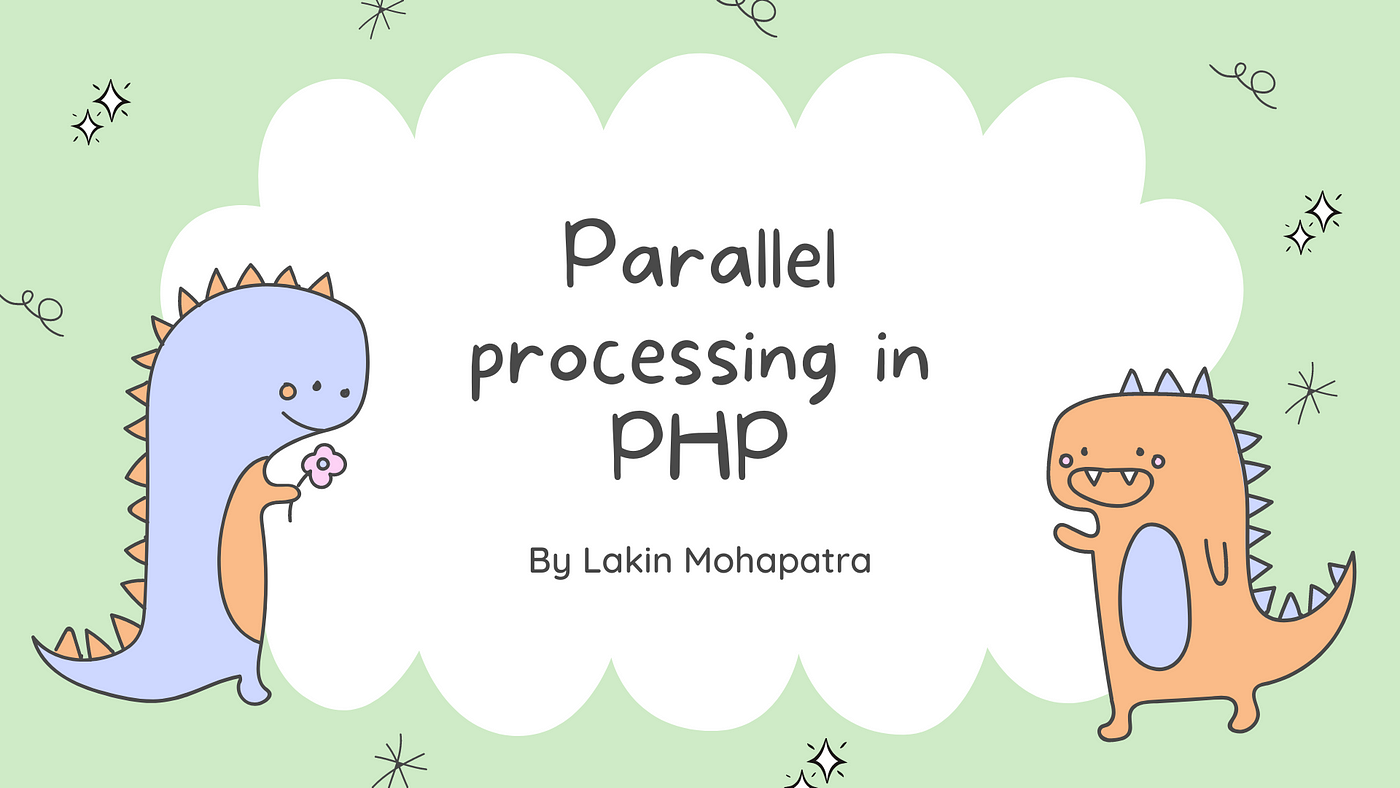 Parallel processing in PHP

By Lakin Mohapatra